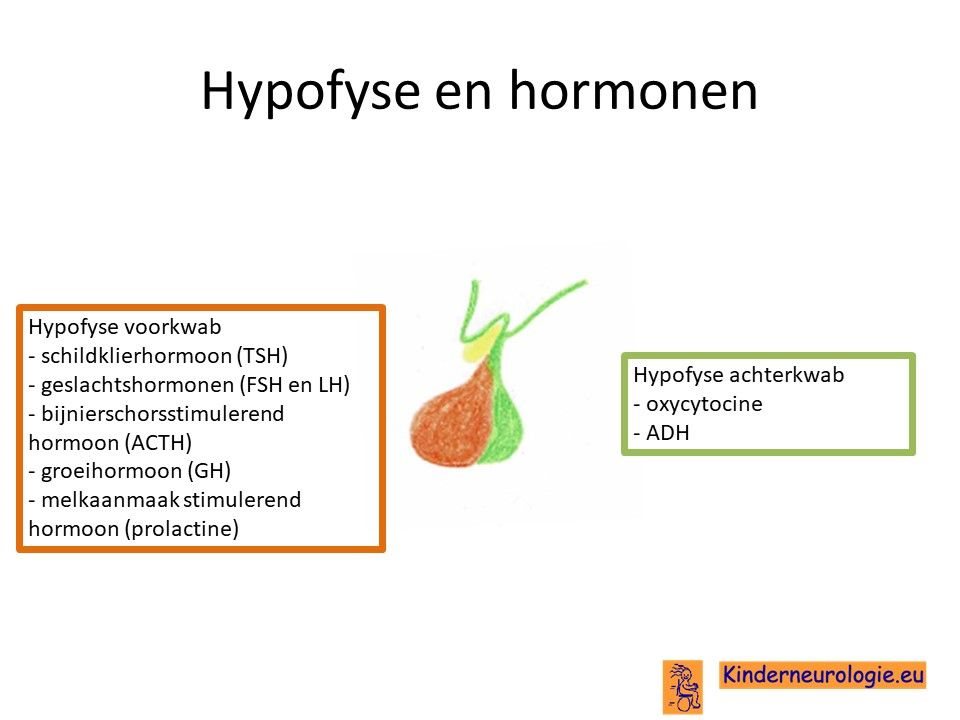 Hypofyse en hormonen

Hypofyse voorkwab
- schildklierhormoon (TSH)
- geslachtshormonen (FSH en LH)
- bijnierschorsstimulerend hormoon (ACTH)
- groeihormoon (GH)
- melkaanmaak stimulerend hormoon (prolactine)

Hypofyse achterkwab
- oxycytocine
- ADH

Kinderneurologie.eu